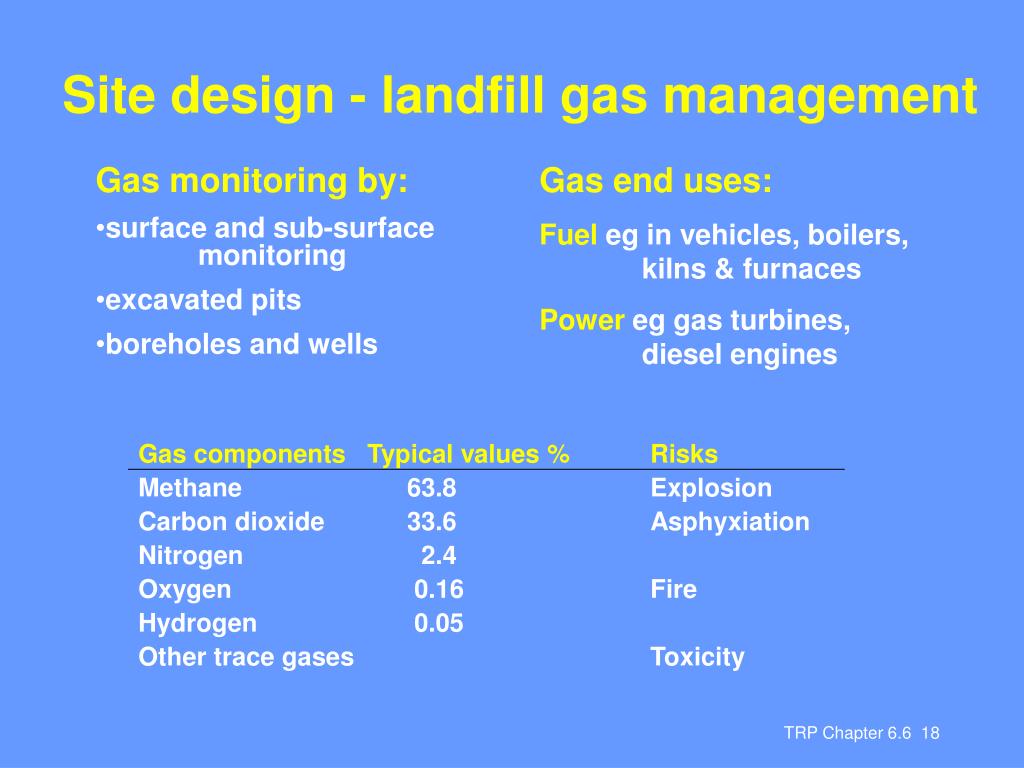 Site design - landfill gas management

Gas monitoring by:

•surface and sub-surface monitoring

•excavated pits

•boreholes and wells

Gas end uses:

Fuel eg in vehicles, boilers, kilns & furnaces

Power eg gas turbines, diesel engines

| Gas components | Typical values % | Risks |
|---|---|---|
| Methane | 63.8 | Explosion |
| Carbon dioxide | 33.6 | Asphyxiation |
| Nitrogen | 2.4 | |
| Oxygen | 0.16 | Fire |
| Hydrogen | 0.05 | |
| Other trace gases | | Toxicity |

TRP Chapter 6.6 18